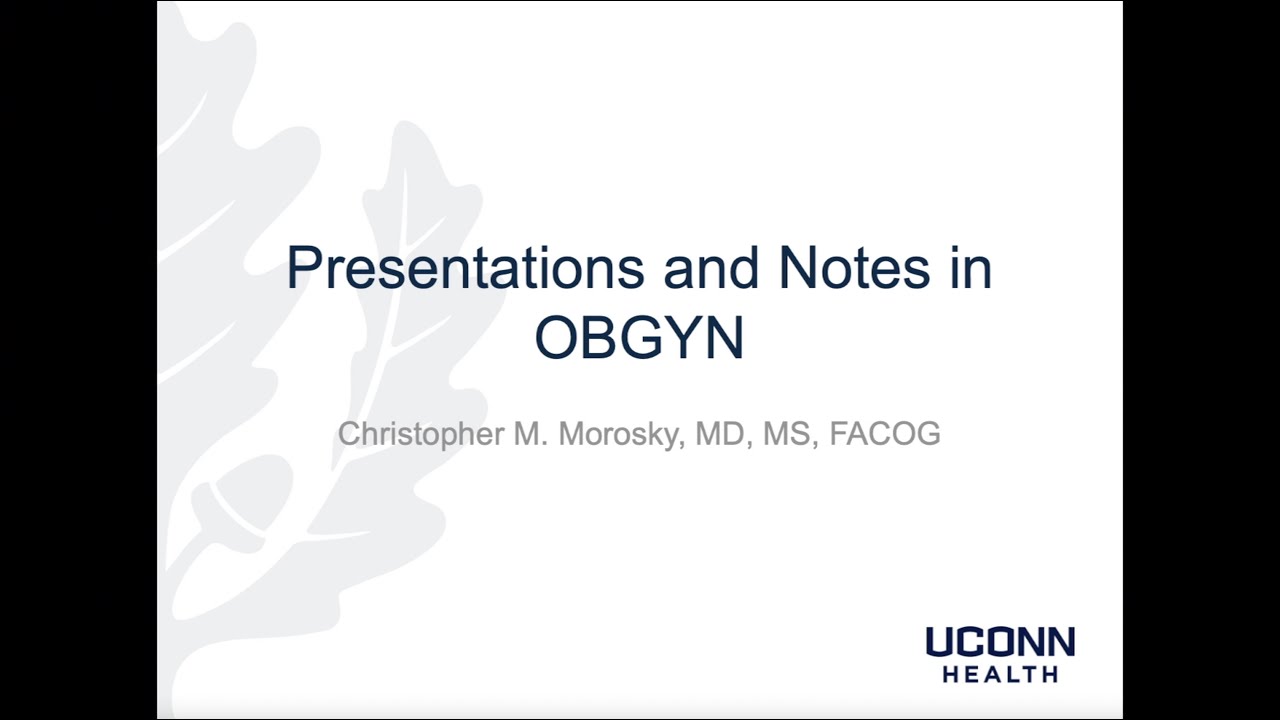 Presentations and Notes in OBGYN

Christopher M. Morosky, MD, MS, FACOG

UCONN
HEALTH